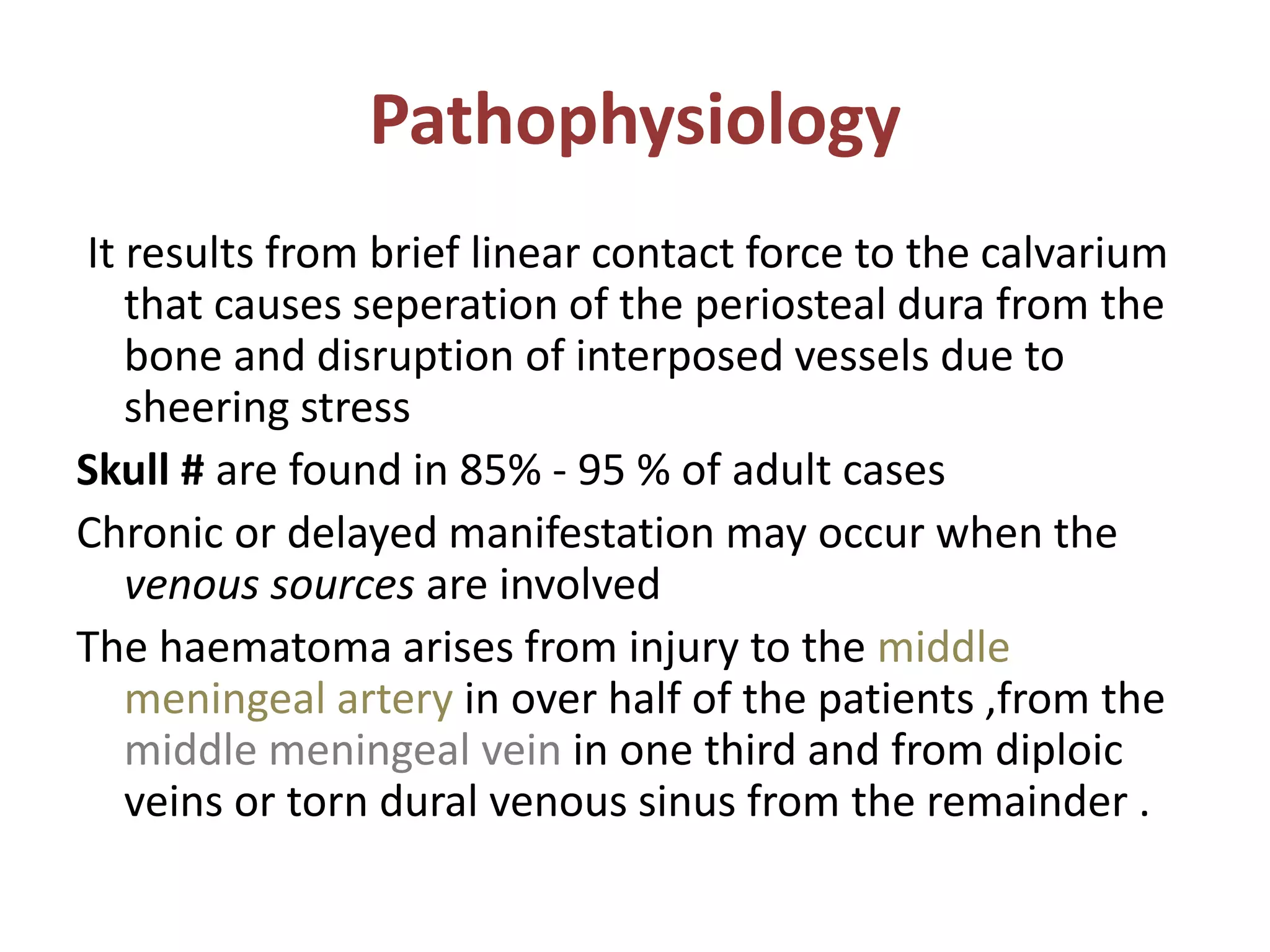 Pathophysiology

It results from brief linear contact force to the calvarium that causes seperation of the periosteal dura from the bone and disruption of interposed vessels due to sheering stress

Skull # are found in 85% - 95 % of adult cases

Chronic or delayed manifestation may occur when the venous sources are involved

The haematoma arises from injury to the middle meningeal artery in over half of the patients ,from the middle meningeal vein in one third and from diploic veins or torn dural venous sinus from the remainder .